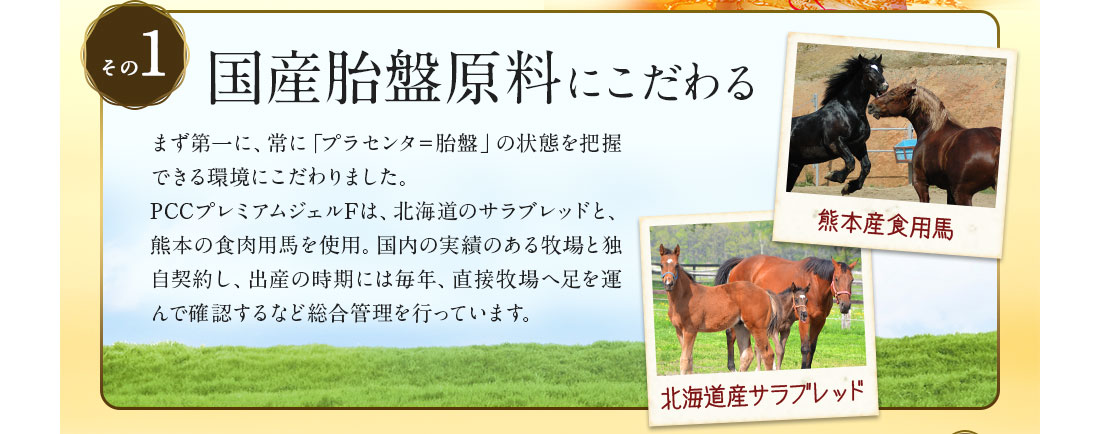 その1

国産胎盤原料にこだわる

まず第一に、常に「プラセンタ＝胎盤」の状態を把握できる環境にこだわりました。
PCCプレミアムジェルFは、北海道のサラブレッドと、熊本の食肉用馬を使用。国内の実績のある牧場と独自契約し、出産の時期には毎年、直接牧場へ足を運んで確認するなど総合管理を行っています。

熊本産食用馬

北海道産サラブレッド